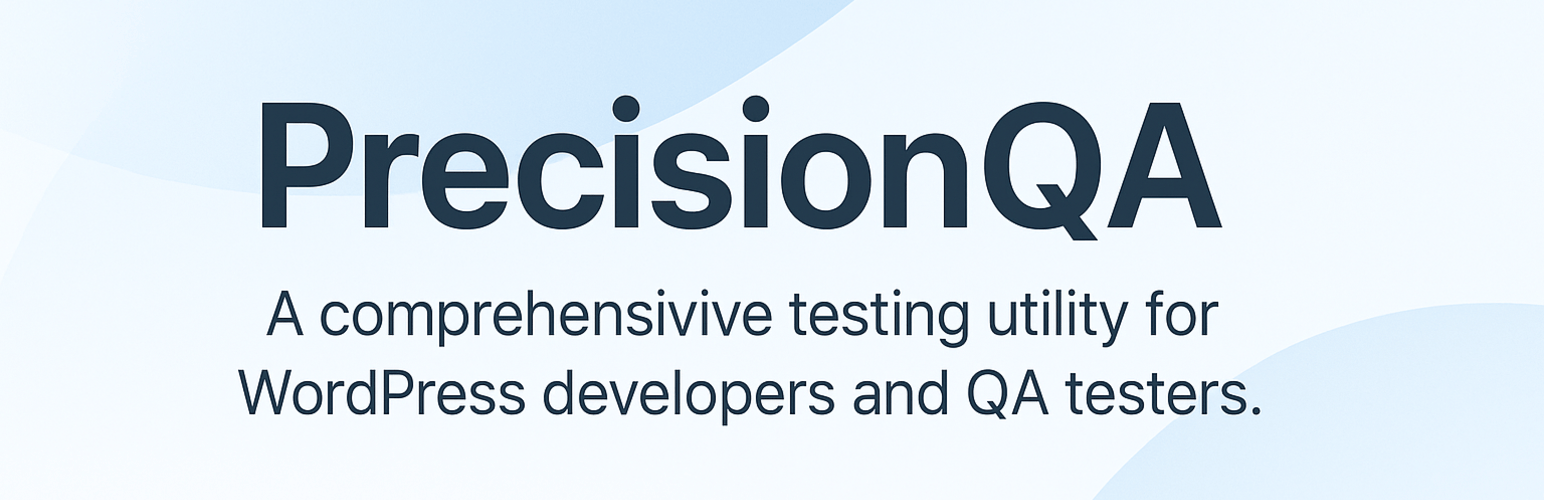 PrecisionQA

A comprehensivive testing utility for WordPress developers and QA testers.